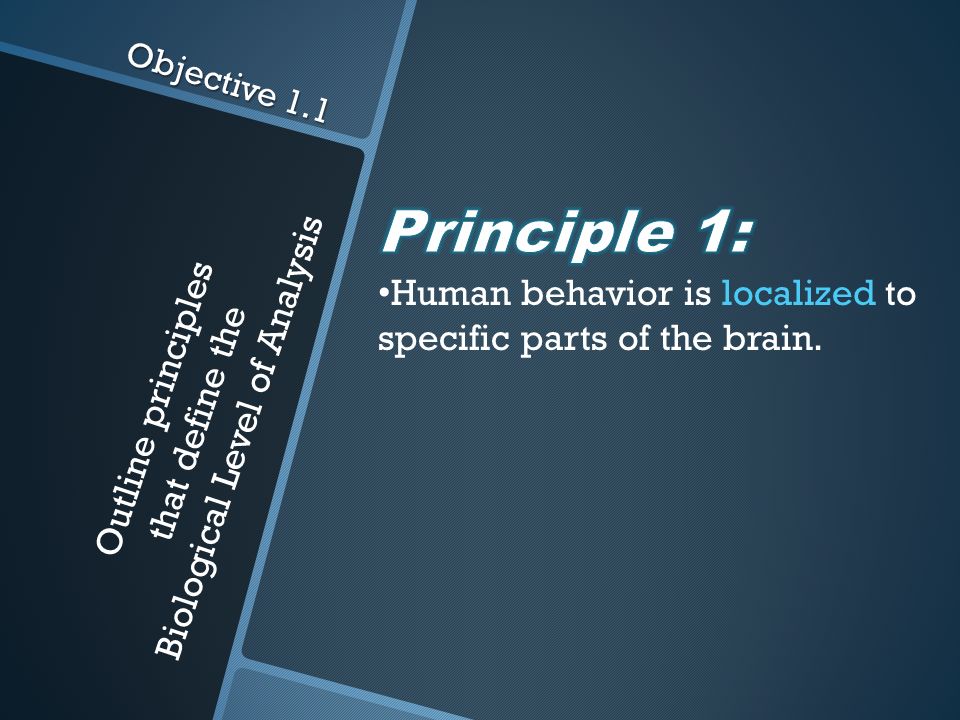 Objective 1.1

Outline principles that define the Biological Level of Analysis

Principle 1:

•Human behavior is localized to specific parts of the brain.